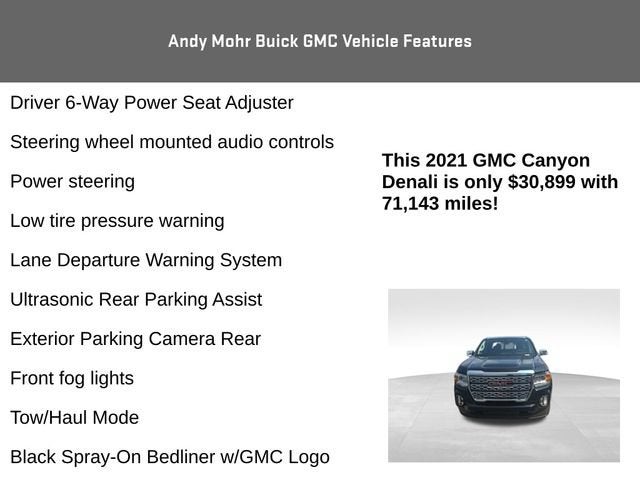 Andy Mohr Buick GMC Vehicle Features

Driver 6-Way Power Seat Adjuster

Steering wheel mounted audio controls

Power steering

Low tire pressure warning

Lane Departure Warning System

Ultrasonic Rear Parking Assist

Exterior Parking Camera Rear

Front fog lights

Tow/Haul Mode

Black Spray-On Bedliner w/GMC Logo

This 2021 GMC Canyon Denali is only $30,899 with 71,143 miles!